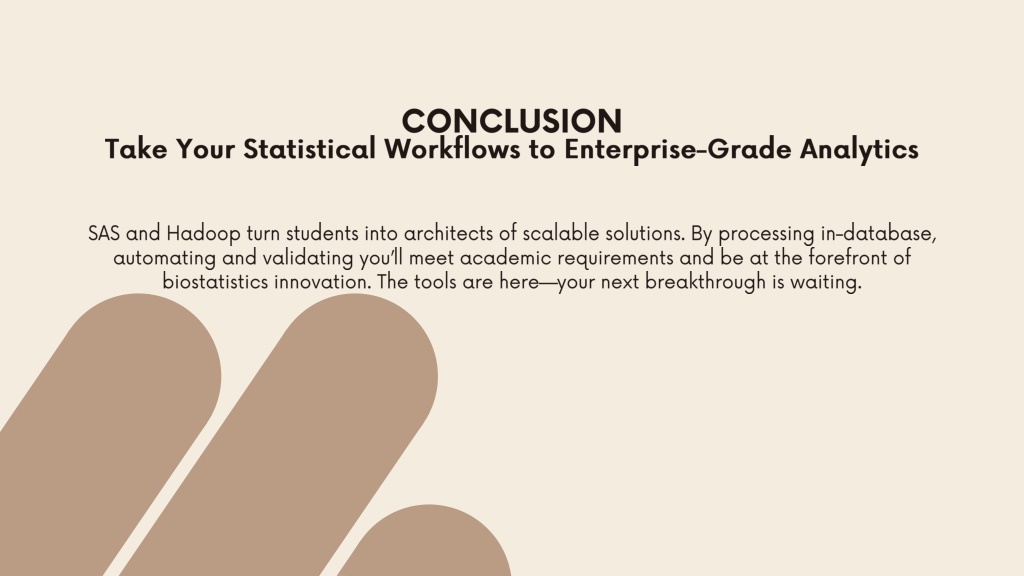 CONCLUSION
Take Your Statistical Workflows to Enterprise-Grade Analytics

SAS and Hadoop turn students into architects of scalable solutions. By processing in-database, automating and validating you'll meet academic requirements and be at the forefront of biostatistics innovation. The tools are here—your next breakthrough is waiting.